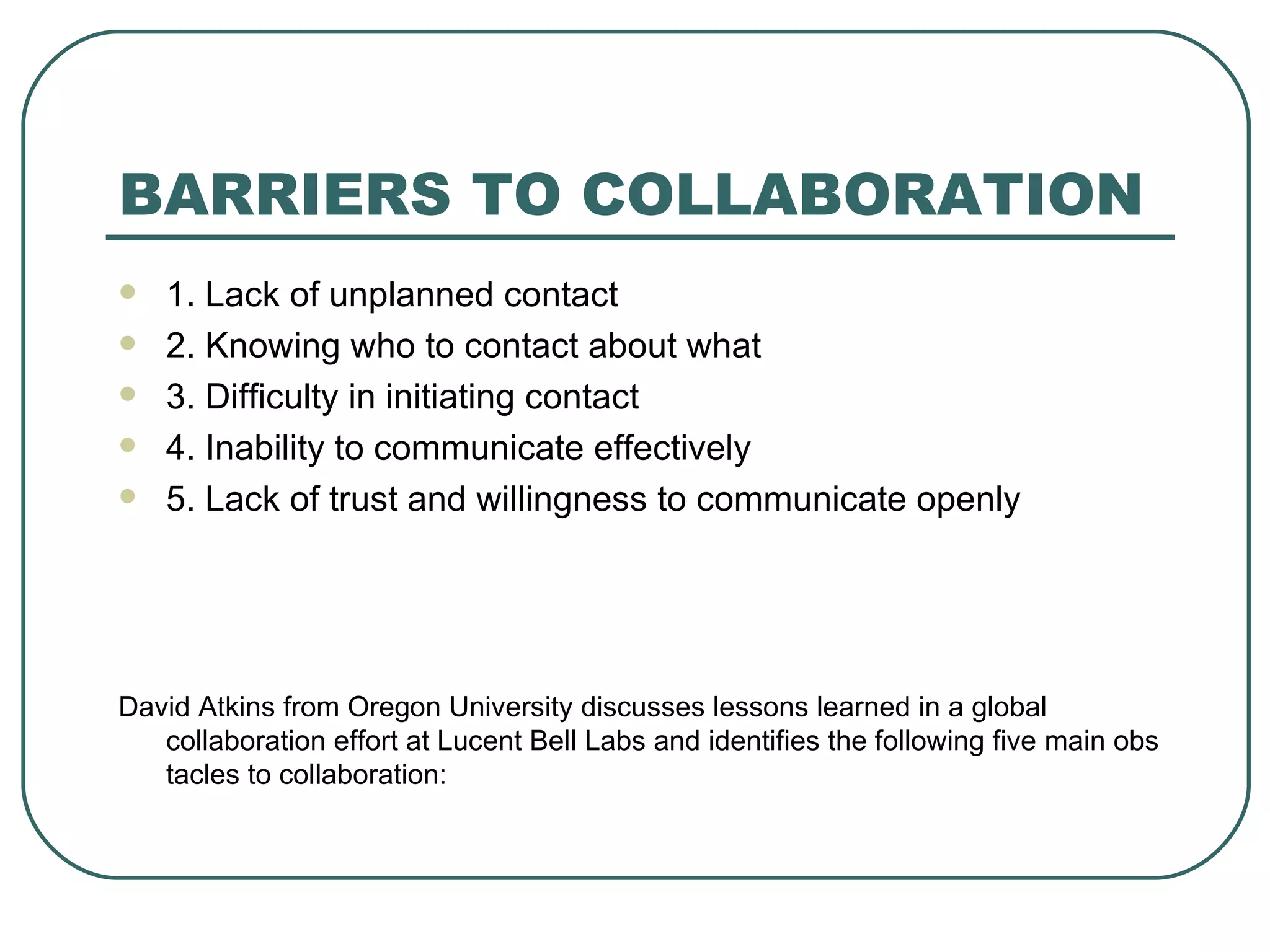 BARRIERS TO COLLABORATION

- 1. Lack of unplanned contact
- 2. Knowing who to contact about what
- 3. Difficulty in initiating contact
- 4. Inability to communicate effectively
- 5. Lack of trust and willingness to communicate openly

David Atkins from Oregon University discusses lessons learned in a global collaboration effort at Lucent Bell Labs and identifies the following five main obs tacles to collaboration: